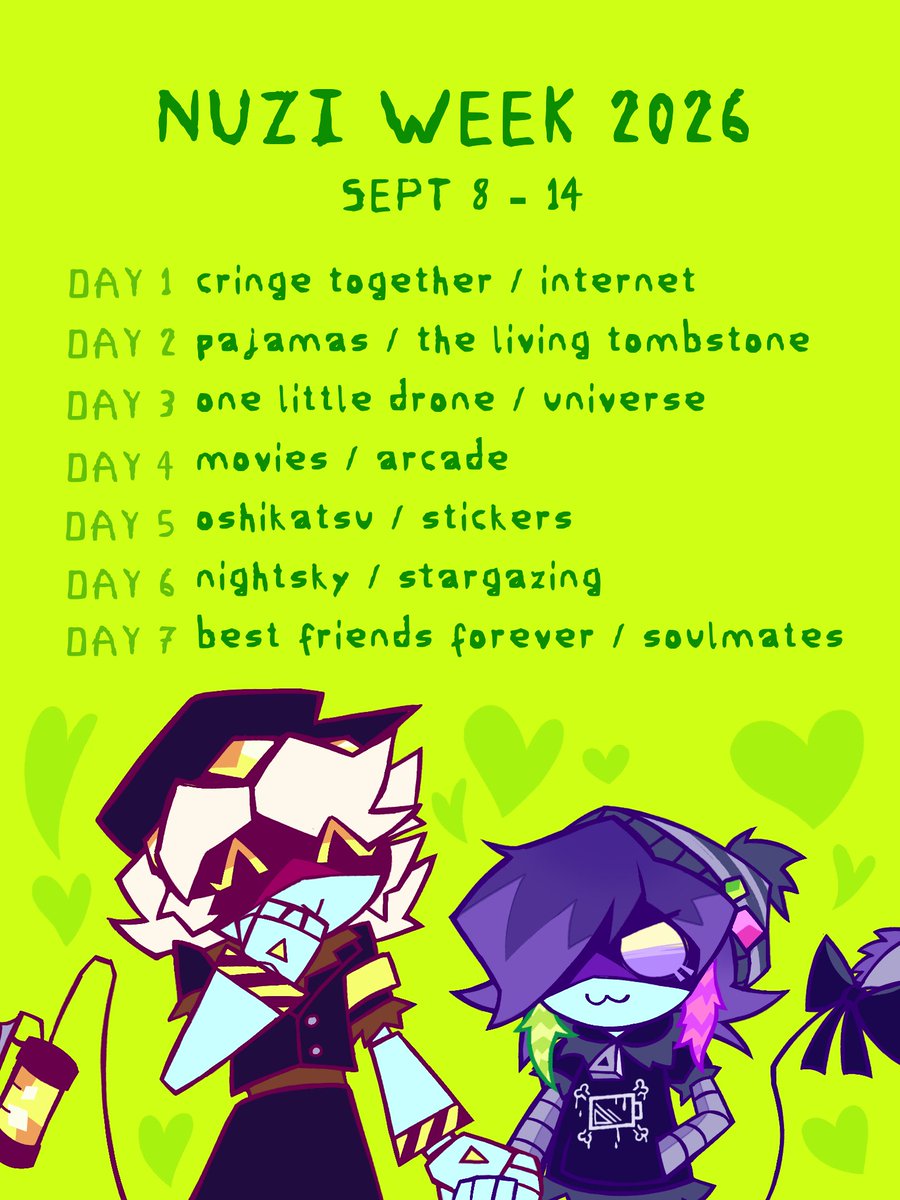 NUZI WEEK 2026
SEPT 8 - 14

DAY 1 cringe together / internet
DAY 2 pajamas / the living tombstone
DAY 3 one little drone / universe
DAY 4 movies / arcade
DAY 5 oshikatsu / stickers
DAY 6 nightsky / stargazing
DAY 7 best friends forever / soulmates